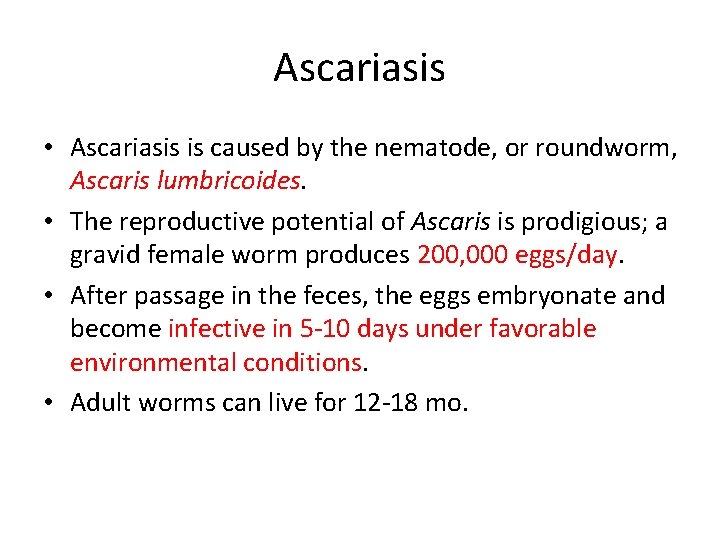 Ascariasis

• Ascariasis is caused by the nematode, or roundworm, Ascaris lumbricoides.

• The reproductive potential of Ascaris is prodigious; a gravid female worm produces 200,000 eggs/day.

• After passage in the feces, the eggs embryonate and become infective in 5-10 days under favorable environmental conditions.

• Adult worms can live for 12-18 mo.